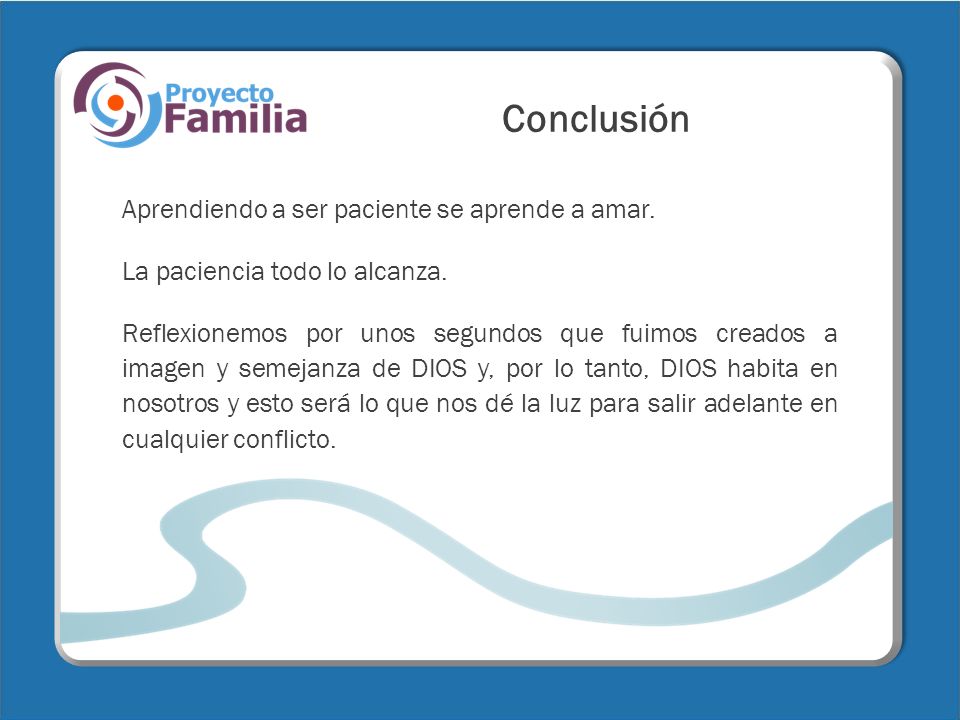 Proyecto Familia

Conclusión

Aprendiendo a ser paciente se aprende a amar.

La paciencia todo lo alcanza.

Reflexionemos por unos segundos que fuimos creados a imagen y semejanza de DIOS y, por lo tanto, DIOS habita en nosotros y esto será lo que nos dé la luz para salir adelante en cualquier conflicto.